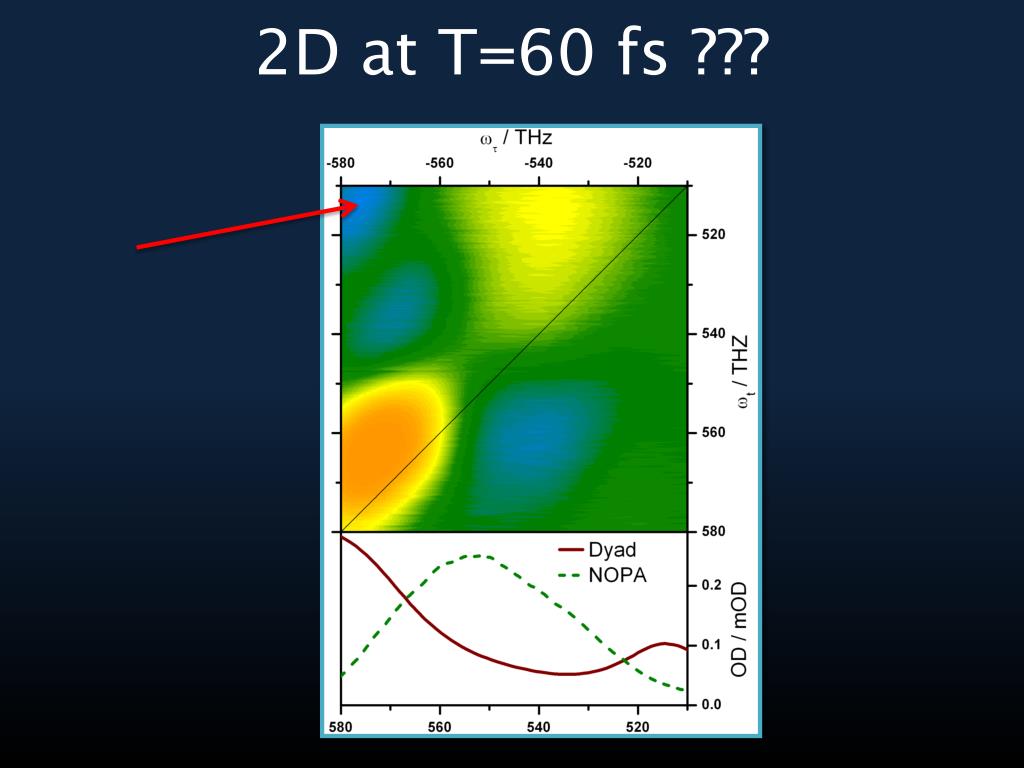 2D at T=60 fs ???

$\omega_\tau$ / THz

-580 -560 -540 -520

520
540
560
580

$\omega_t$ / THZ

Dyad
NOPA

0.2
0.1
0.0

OD / mOD

580 560 540 520